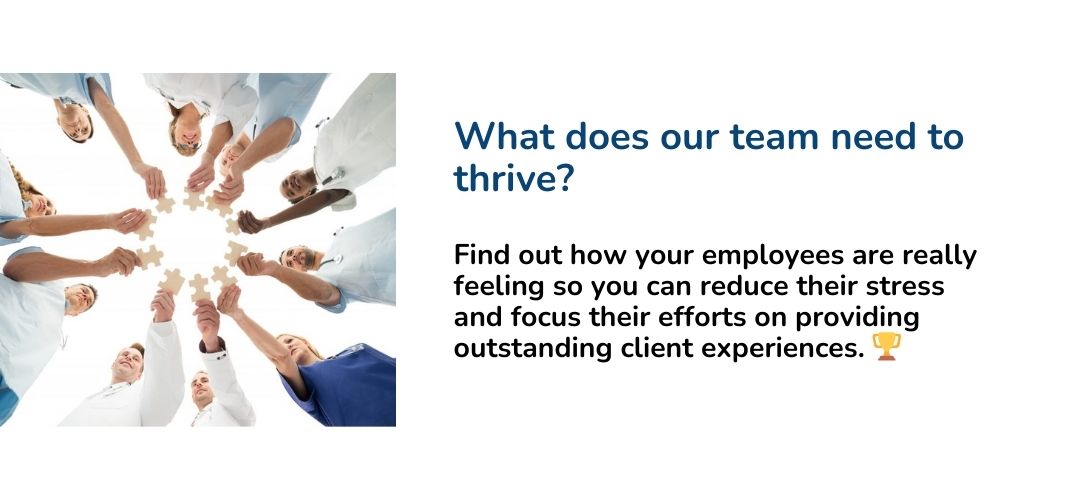 What does our team need to thrive?

Find out how your employees are really feeling so you can reduce their stress and focus their efforts on providing outstanding client experiences. 🏆